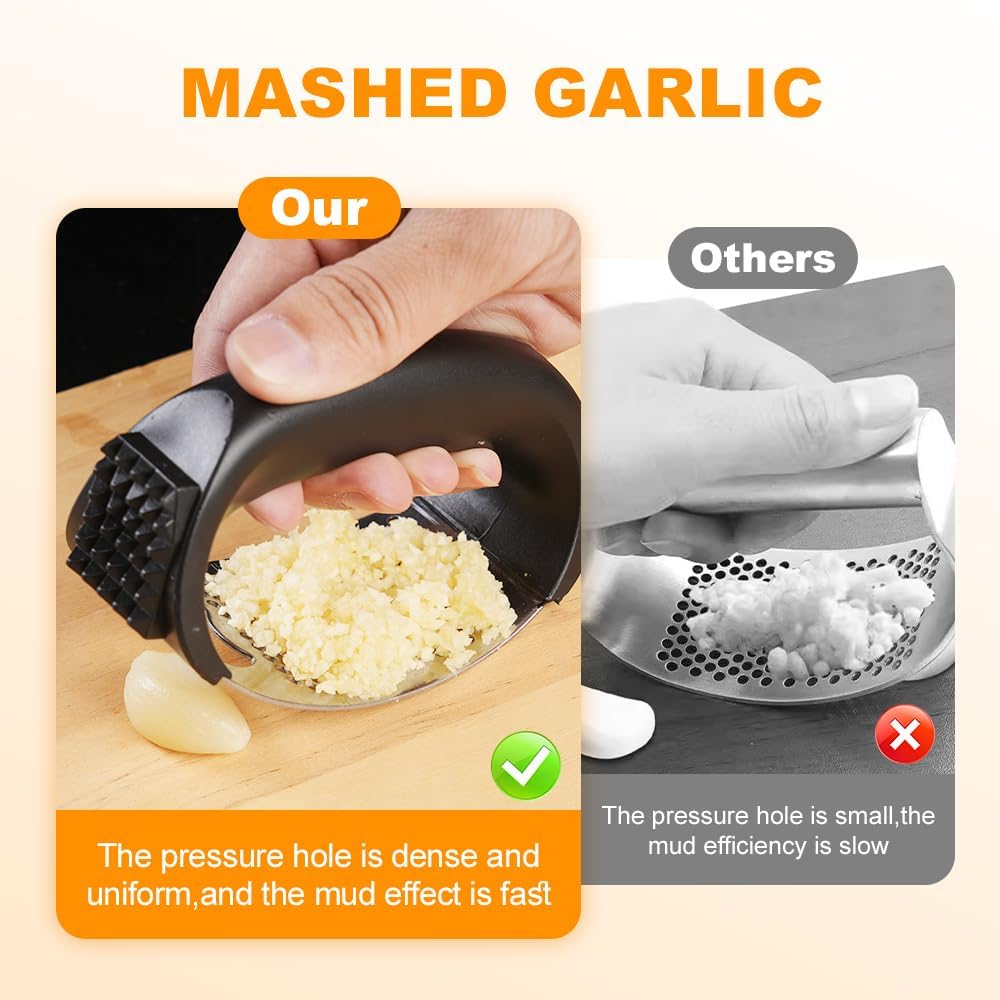 MASHED GARLIC

Our

The pressure hole is dense and uniform,and the mud effect is fast

Others

The pressure hole is small,the mud efficiency is slow